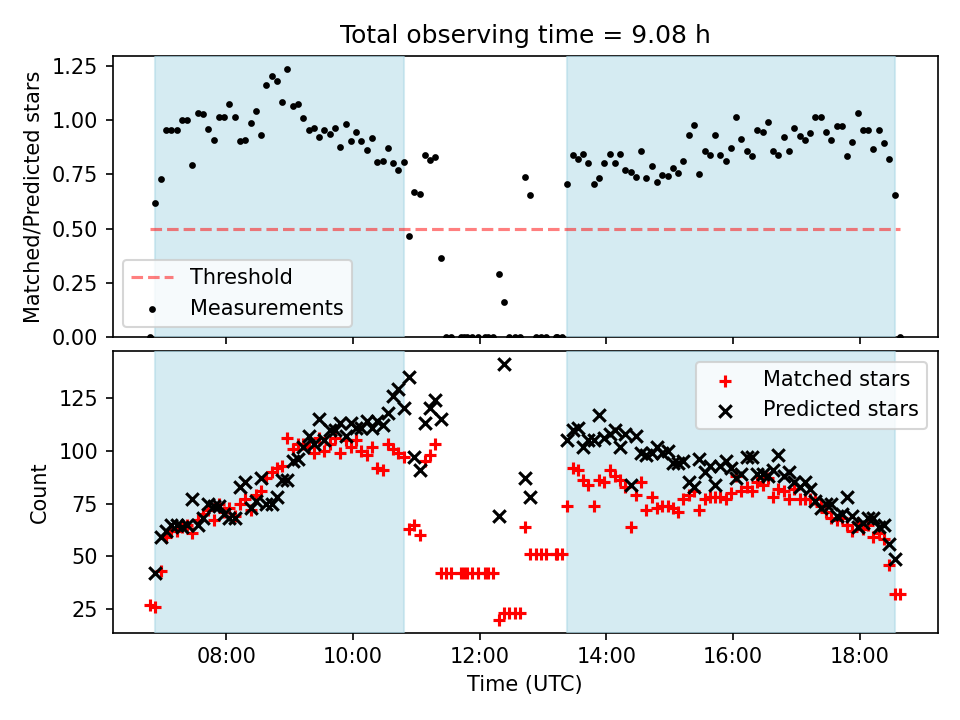 Total observing time = 9.08 h

Matched/Predicted stars

1.25
1.00
0.75
0.50
0.25
0.00

Threshold
Measurements

Count

125
100
75
50
25

Matched stars
Predicted stars

08:00
10:00
12:00
14:00
16:00
18:00

Time (UTC)